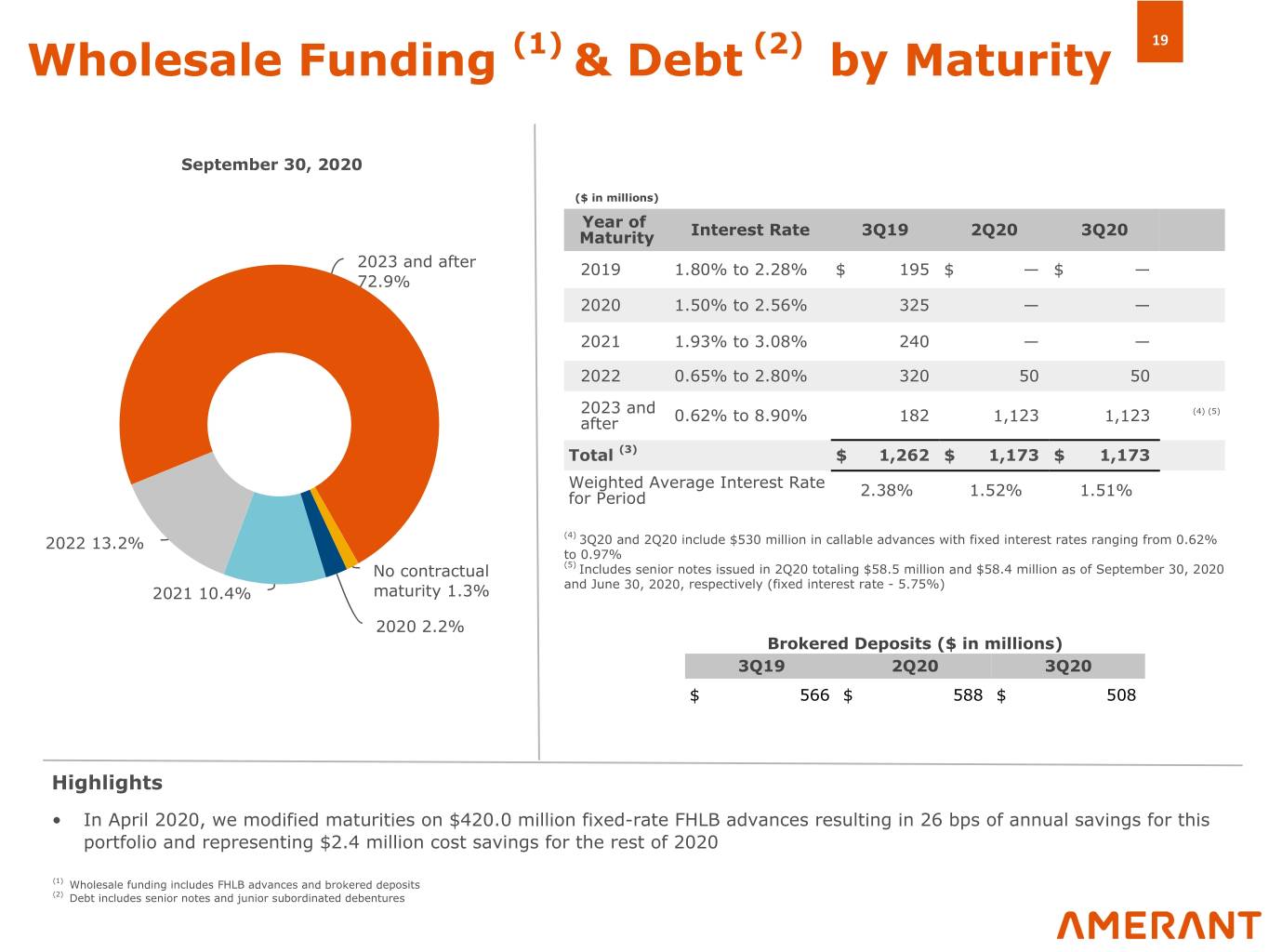 Wholesale Funding $^{(1)}$ & Debt $^{(2)}$ by Maturity

19

September 30, 2020

2023 and after 72.9%

2022 13.2%

2021 10.4%

No contractual maturity 1.3%

2020 2.2%

($ in millions)

| Year of Maturity | Interest Rate | 3Q19 | 2Q20 | 3Q20 | |
|---|---|---|---|---|---|
| 2019 | 1.80% to 2.28% | $ 195 | $ — | $ — | |
| 2020 | 1.50% to 2.56% | 325 | — | — | |
| 2021 | 1.93% to 3.08% | 240 | — | — | |
| 2022 | 0.65% to 2.80% | 320 | 50 | 50 | |
| 2023 and after | 0.62% to 8.90% | 182 | 1,123 | 1,123 | (4) (5) |
| Total $^{(3)}$ | | $ 1,262 | $ 1,173 | $ 1,173 | |
| Weighted Average Interest Rate for Period | | 2.38% | 1.52% | 1.51% | |

$^{(4)}$ 3Q20 and 2Q20 include $530 million in callable advances with fixed interest rates ranging from 0.62% to 0.97%
$^{(5)}$ Includes senior notes issued in 2Q20 totaling $58.5 million and $58.4 million as of September 30, 2020 and June 30, 2020, respectively (fixed interest rate - 5.75%)

Brokered Deposits ($ in millions)

| 3Q19 | 2Q20 | 3Q20 |
|---|---|---|
| $ 566 | $ 588 | $ 508 |

Highlights

• In April 2020, we modified maturities on $420.0 million fixed-rate FHLB advances resulting in 26 bps of annual savings for this portfolio and representing $2.4 million cost savings for the rest of 2020

$^{(1)}$ Wholesale funding includes FHLB advances and brokered deposits
$^{(2)}$ Debt includes senior notes and junior subordinated debentures

AMERANT